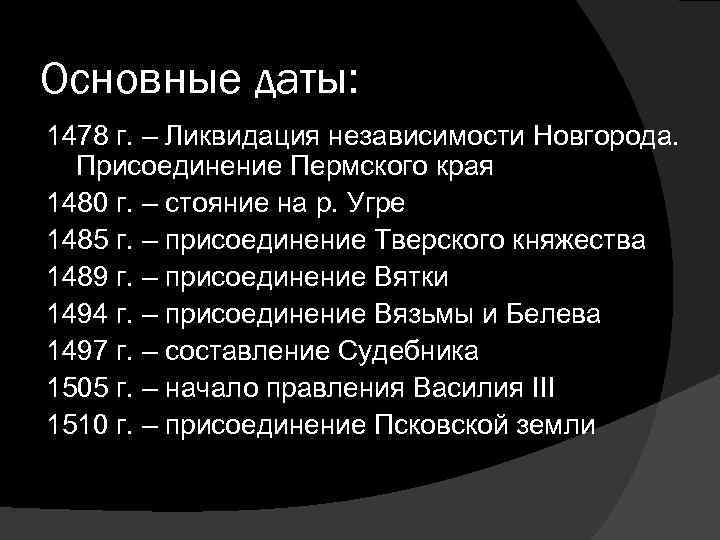 Основные даты:

1478 г. – Ликвидация независимости Новгорода. Присоединение Пермского края

1480 г. – стояние на р. Угре

1485 г. – присоединение Тверского княжества

1489 г. – присоединение Вятки

1494 г. – присоединение Вязьмы и Белева

1497 г. – составление Судебника

1505 г. – начало правления Василия III

1510 г. – присоединение Псковской земли